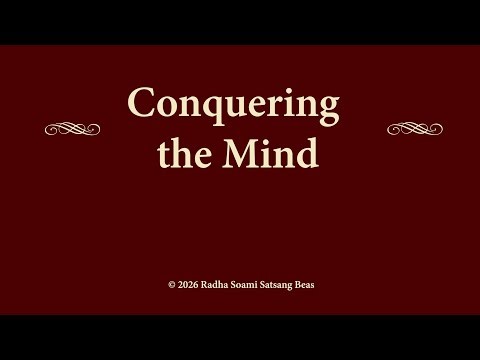 Conquering the Mind

© 2026 Radha Soami Satsang Beas